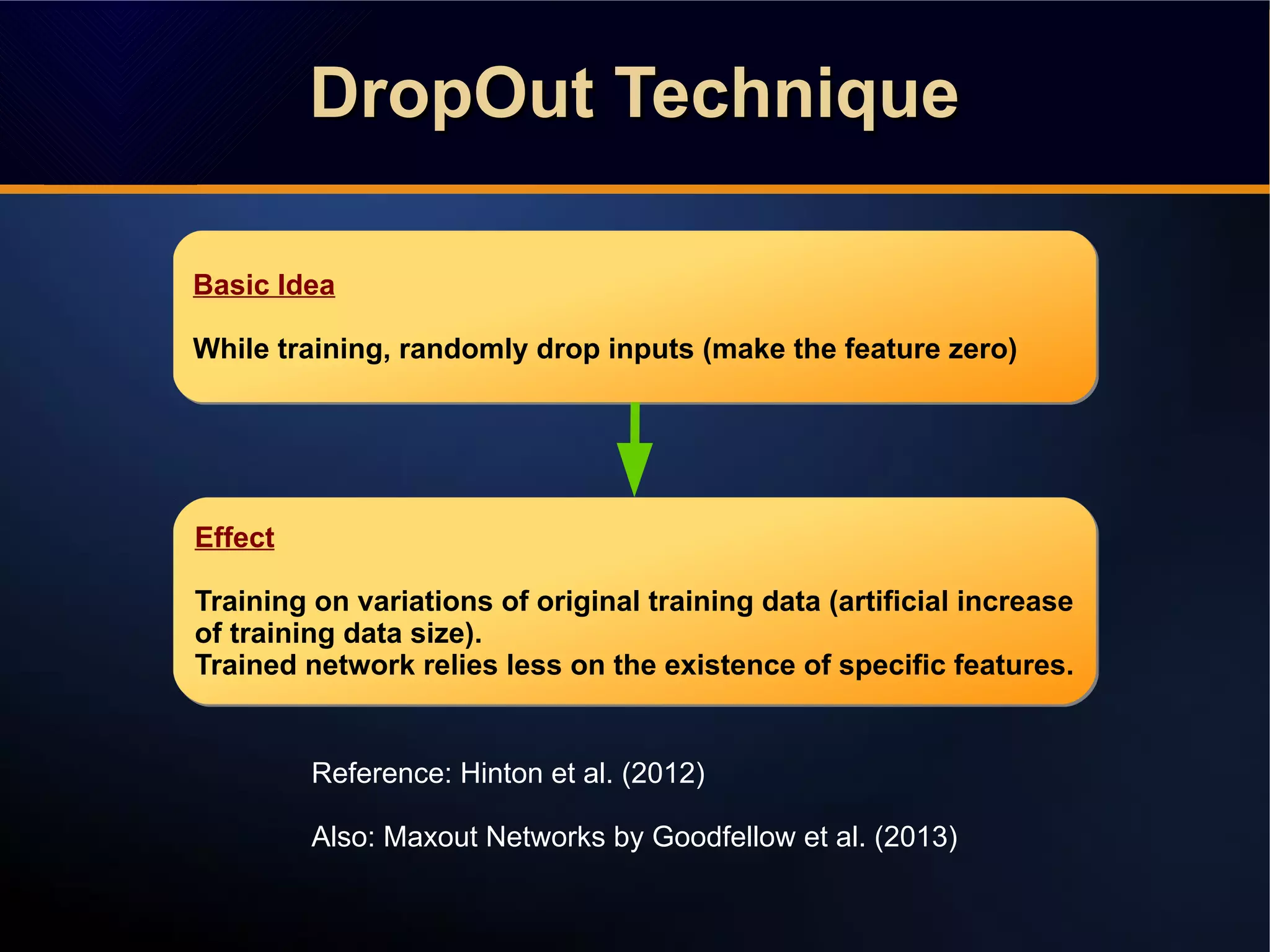 DropOut Technique

Basic Idea

While training, randomly drop inputs (make the feature zero)

Effect

Training on variations of original training data (artificial increase of training data size).
Trained network relies less on the existence of specific features.

Reference: Hinton et al. (2012)

Also: Maxout Networks by Goodfellow et al. (2013)